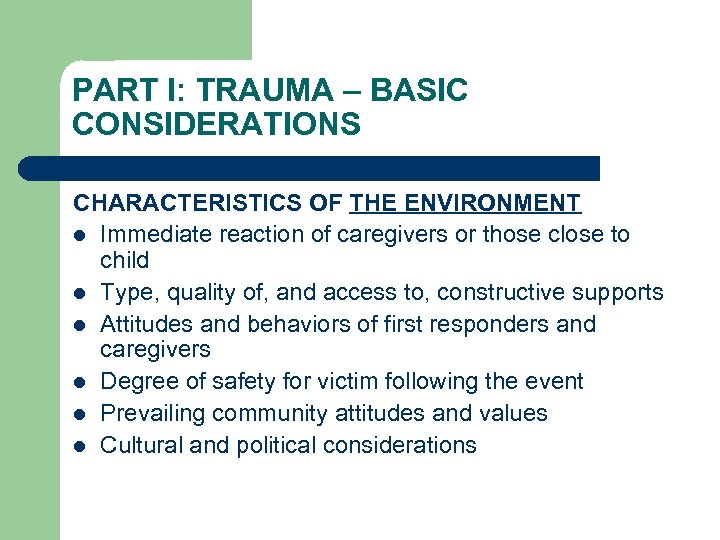 PART I: TRAUMA – BASIC CONSIDERATIONS

CHARACTERISTICS OF THE ENVIRONMENT

- Immediate reaction of caregivers or those close to child
- Type, quality of, and access to, constructive supports
- Attitudes and behaviors of first responders and caregivers
- Degree of safety for victim following the event
- Prevailing community attitudes and values
- Cultural and political considerations